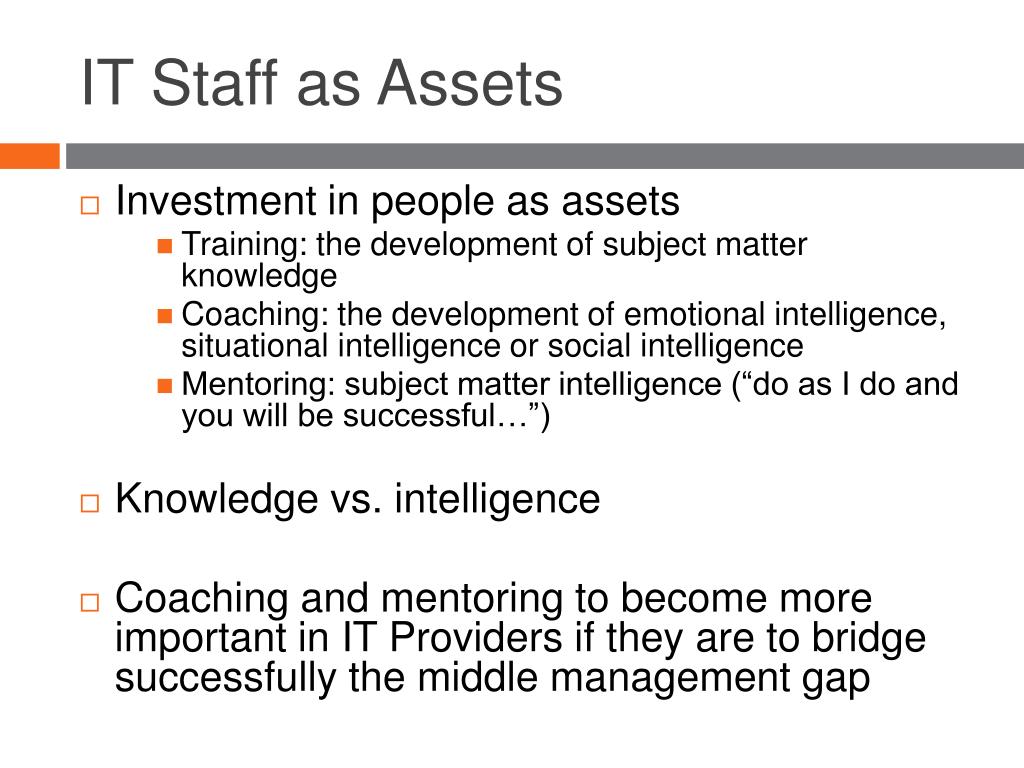 IT Staff as Assets

Investment in people as assets

Training: the development of subject matter knowledge

Coaching: the development of emotional intelligence, situational intelligence or social intelligence

Mentoring: subject matter intelligence (“do as I do and you will be successful…”)

Knowledge vs. intelligence

Coaching and mentoring to become more important in IT Providers if they are to bridge successfully the middle management gap